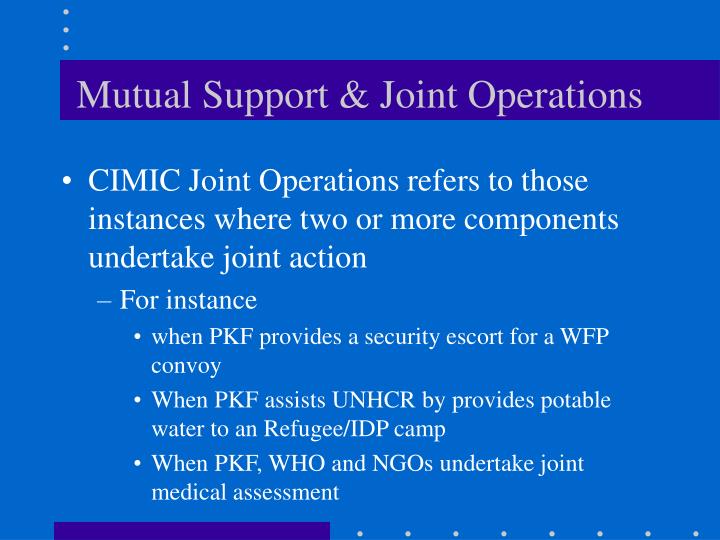 Mutual Support & Joint Operations

• CIMIC Joint Operations refers to those instances where two or more components undertake joint action

– For instance

• when PKF provides a security escort for a WFP convoy

• When PKF assists UNHCR by provides potable water to an Refugee/IDP camp

• When PKF, WHO and NGOs undertake joint medical assessment